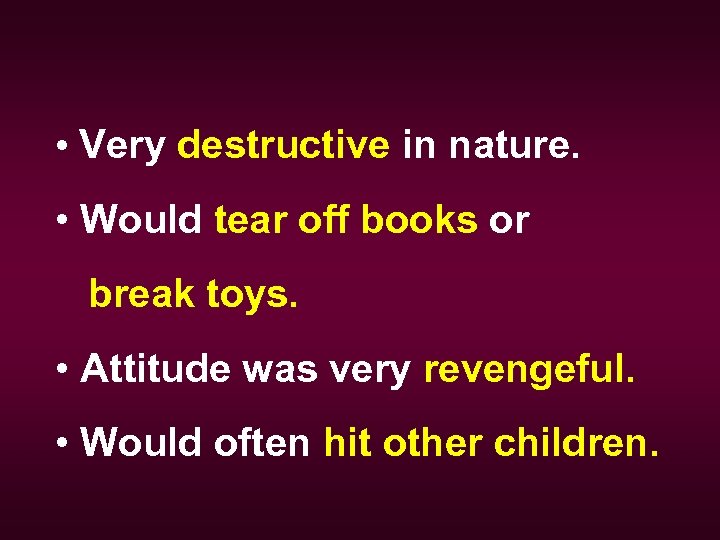 • Very destructive in nature.

• Would tear off books or break toys.

• Attitude was very revengeful.

• Would often hit other children.